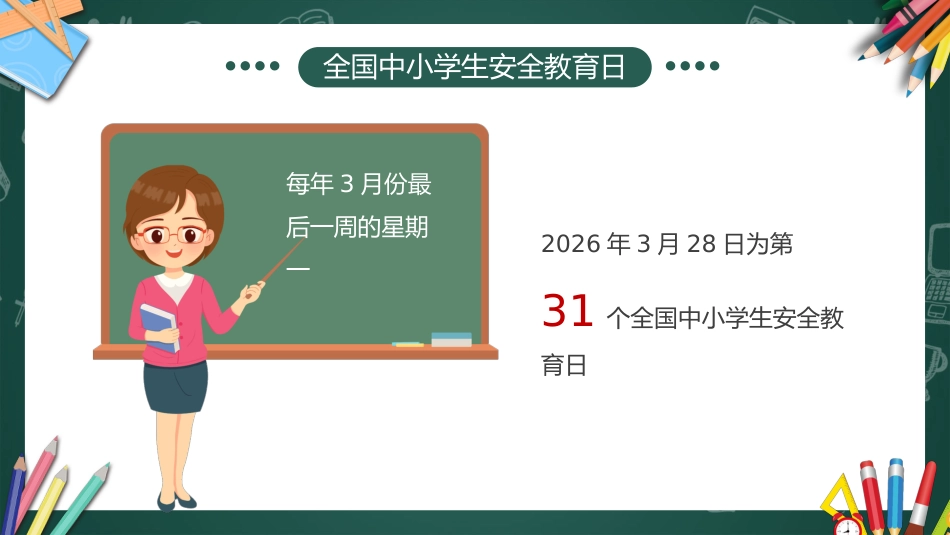 全国中小学生安全教育日

每年 3 月份最后一周的星期一

2026 年 3 月 28 日为第 31 个全国中小学生安全教育日